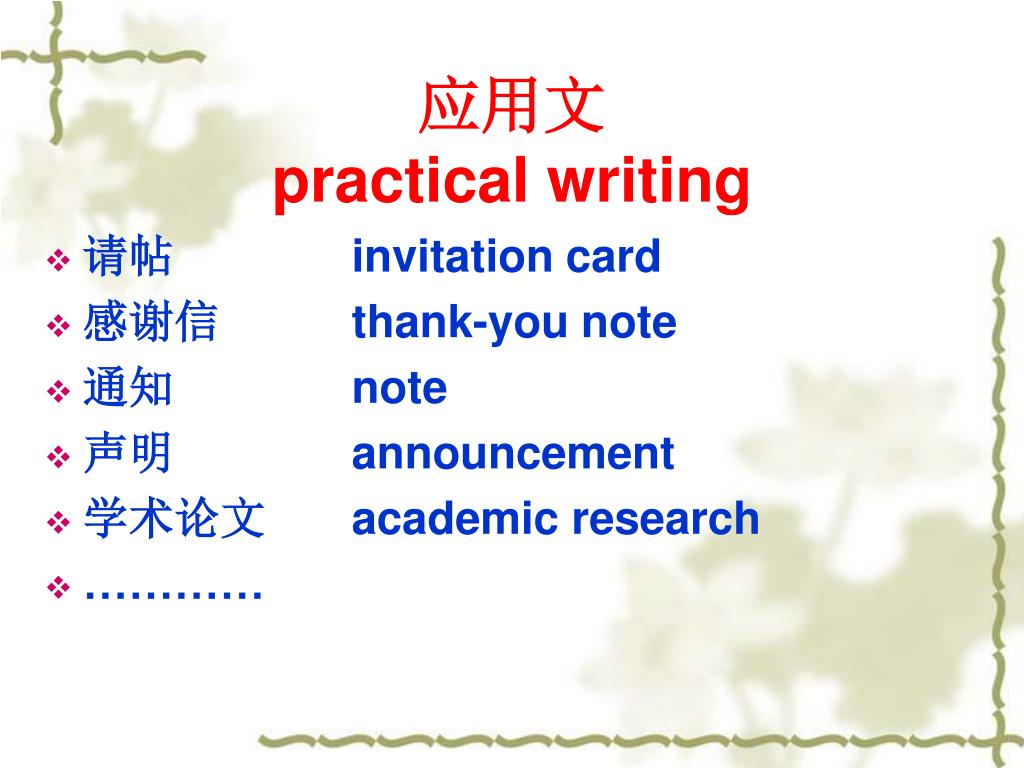 应用文
practical writing

❖ 请帖 invitation card
❖ 感谢信 thank-you note
❖ 通知 note
❖ 声明 announcement
❖ 学术论文 academic research
❖ …………